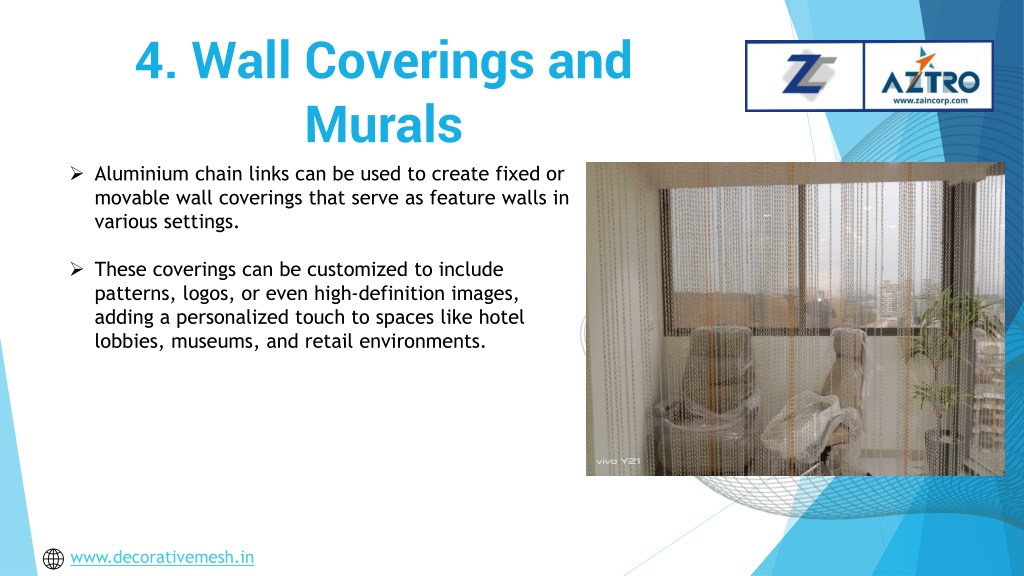 4. Wall Coverings and Murals

ZC

AZTRO
www.zaincorp.com

➢ Aluminium chain links can be used to create fixed or movable wall coverings that serve as feature walls in various settings.

➢ These coverings can be customized to include patterns, logos, or even high-definition images, adding a personalized touch to spaces like hotel lobbies, museums, and retail environments.

vivo Y21

www.decorativemesh.in